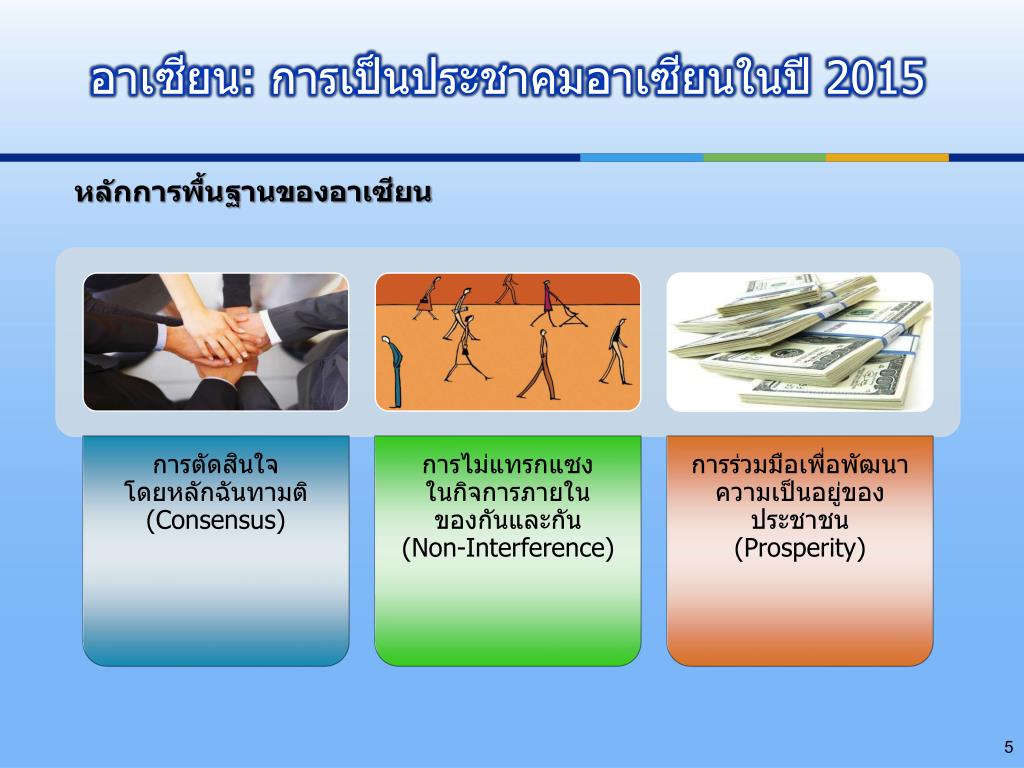 อาเซียน: การเป็นประชาคมอาเซียนในปี 2015

หลักการพื้นฐานของอาเซียน

การตัดสินใจ โดยหลักฉันทามติ (Consensus)

การไม่แทรกแซง ในกิจการภายใน ของกันและกัน (Non-Interference)

การร่วมมือเพื่อพัฒนา ความเป็นอยู่ของ ประชาชน (Prosperity)

5